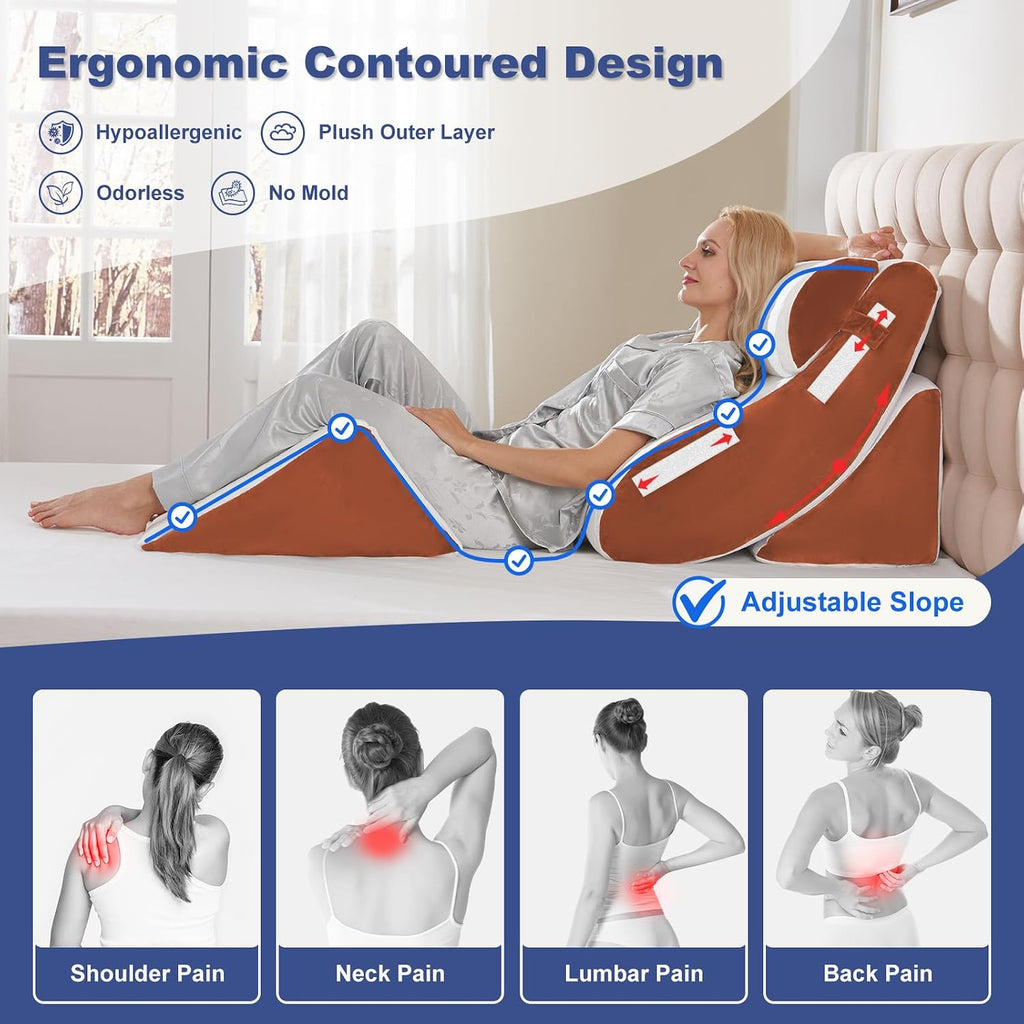 Ergonomic Contoured Design

Hypoallergenic

Plush Outer Layer

Odorless

No Mold

Adjustable Slope

Shoulder Pain

Neck Pain

Lumbar Pain

Back Pain